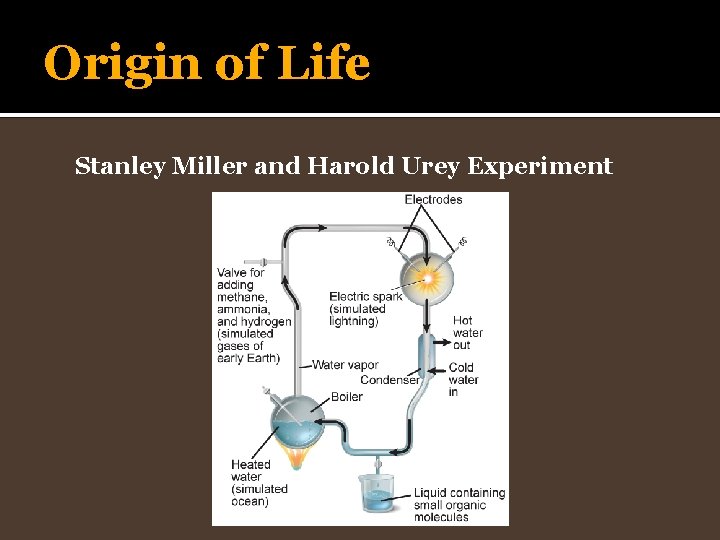 Origin of Life

Stanley Miller and Harold Urey Experiment

Electrodes

Valve for adding methane, ammonia, and hydrogen (simulated gases of early Earth)

Electric spark (simulated lightning)

Hot water out

Water vapor

Condenser

Cold water in

Boiler

Heated water (simulated ocean)

Liquid containing small organic molecules